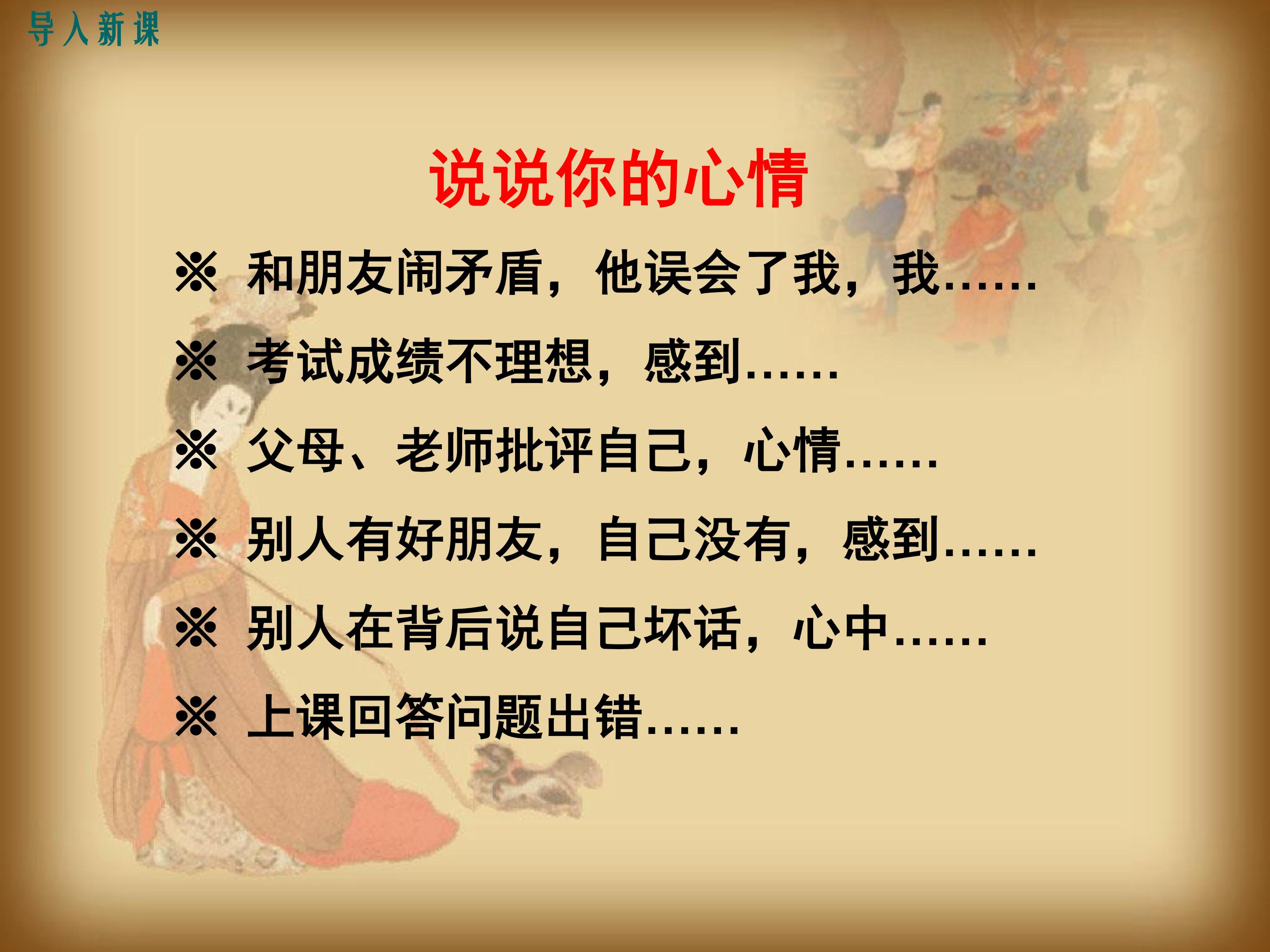 导入新课

说说你的心情

※ 和朋友闹矛盾，他误会了我，我……

※ 考试成绩不理想，感到……

※ 父母、老师批评自己，心情……

※ 别人有好朋友，自己没有，感到……

※ 别人在背后说自己坏话，心中……

※ 上课回答问题出错……